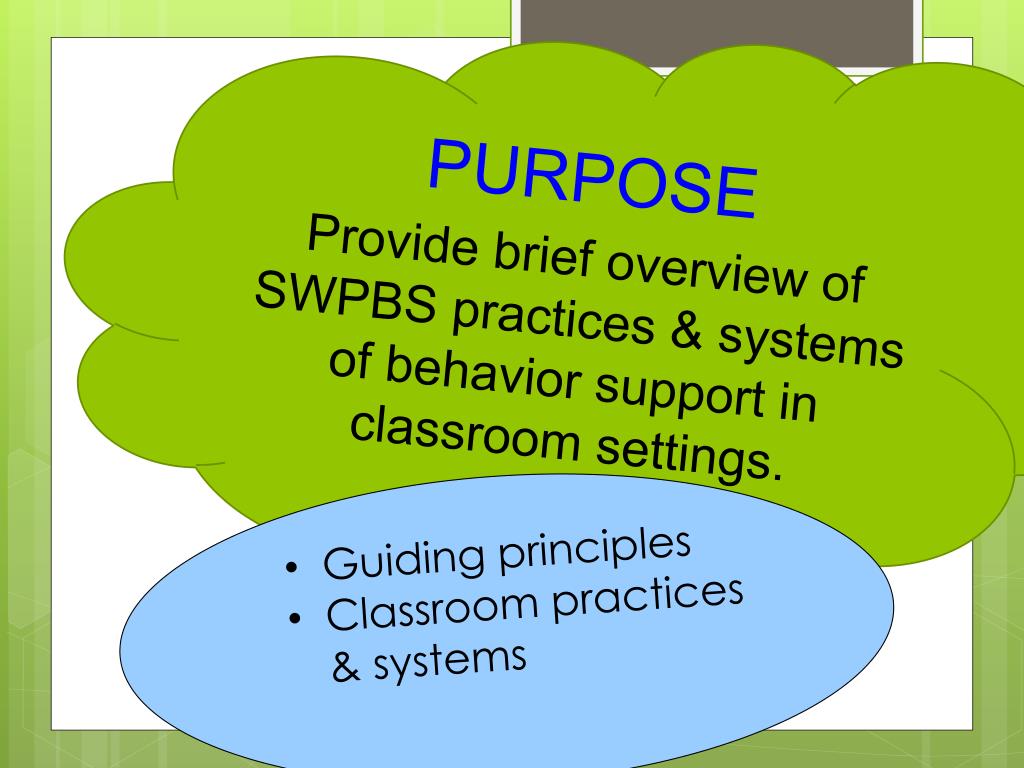 PURPOSE

Provide brief overview of SWPBS practices & systems of behavior support in classroom settings.

• Guiding principles
• Classroom practices & systems